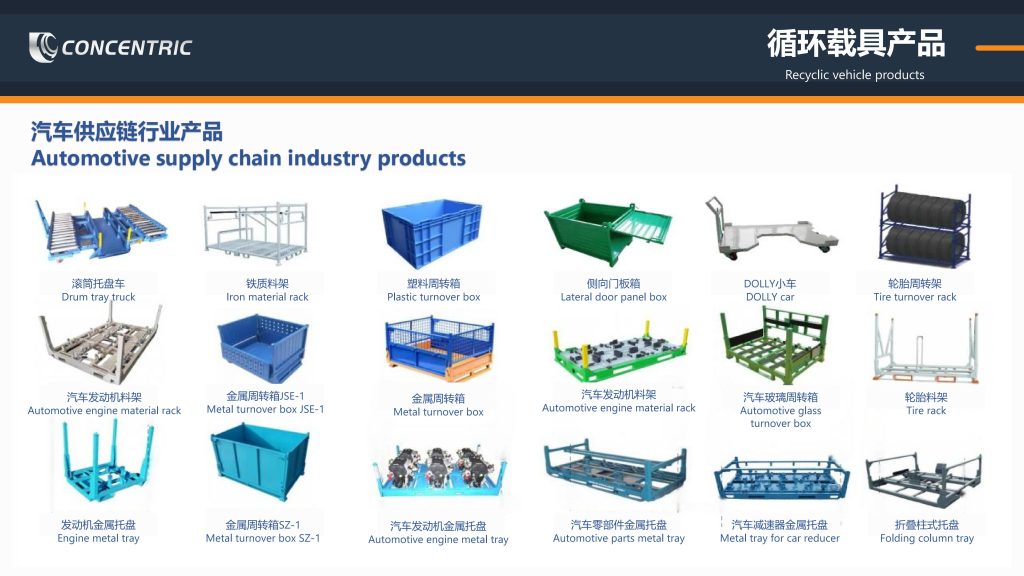 CONCENTRIC

循环载具产品
Recyclic vehicle products

汽车供应链行业产品
Automotive supply chain industry products

滚筒托盘车
Drum tray truck

铁质料架
Iron material rack

塑料周转箱
Plastic turnover box

侧向门板箱
Lateral door panel box

DOLLY小车
DOLLY car

轮胎周转架
Tire turnover rack

汽车发动机料架
Automotive engine material rack

金属周转箱JSE-1
Metal turnover box JSE-1

金属周转箱
Metal turnover box

汽车发动机料架
Automotive engine material rack

汽车玻璃周转箱
Automotive glass turnover box

轮胎料架
Tire rack

发动机金属托盘
Engine metal tray

金属周转箱SZ-1
Metal turnover box SZ-1

汽车发动机金属托盘
Automotive engine metal tray

汽车零部件金属托盘
Automotive parts metal tray

汽车减速器金属托盘
Metal tray for car reducer

折叠柱式托盘
Folding column tray